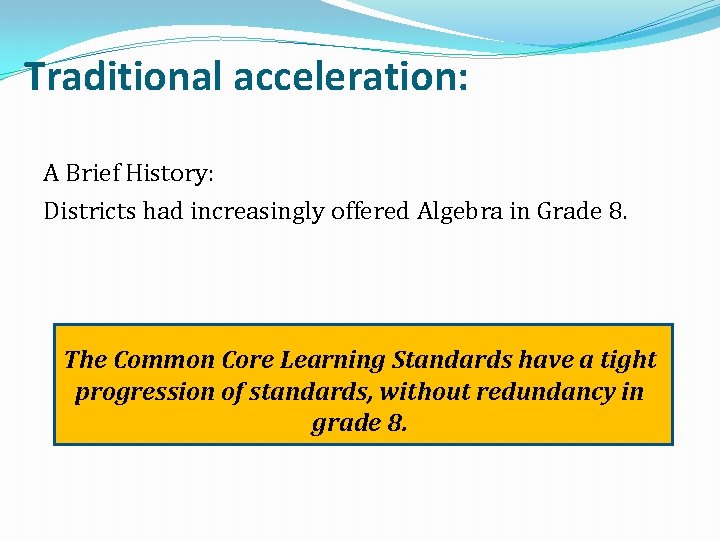 Traditional acceleration:

A Brief History:

Districts had increasingly offered Algebra in Grade 8.

The Common Core Learning Standards have a tight progression of standards, without redundancy in grade 8.